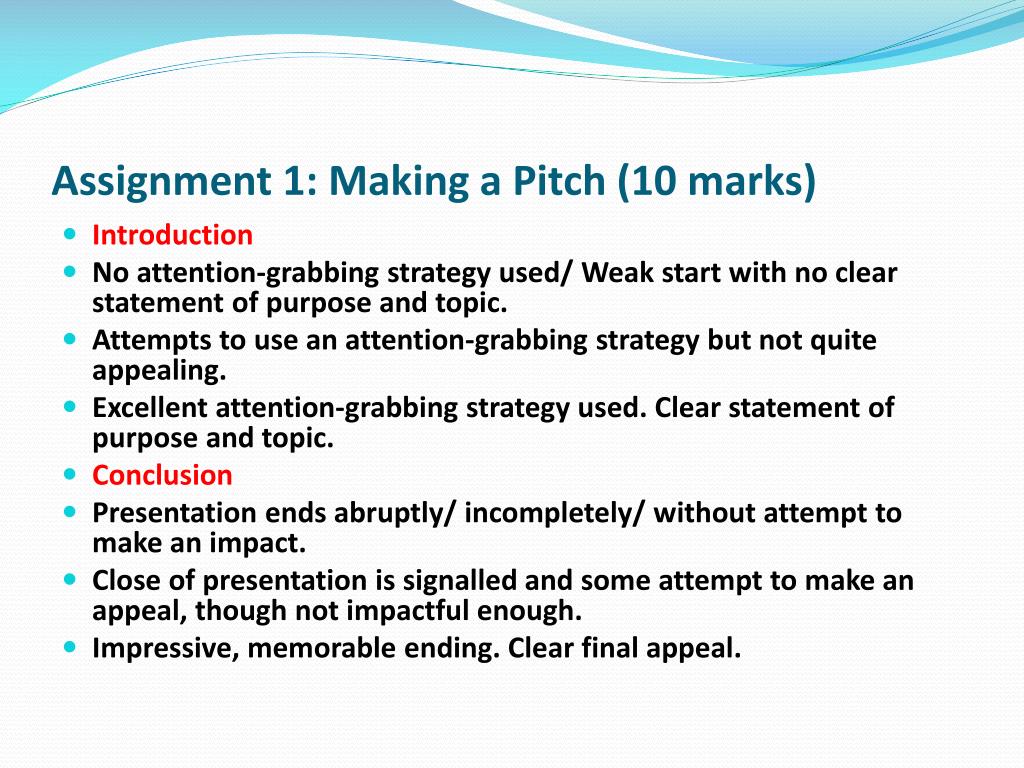 Assignment 1: Making a Pitch (10 marks)

- Introduction
- No attention-grabbing strategy used/ Weak start with no clear statement of purpose and topic.
- Attempts to use an attention-grabbing strategy but not quite appealing.
- Excellent attention-grabbing strategy used. Clear statement of purpose and topic.
- Conclusion
- Presentation ends abruptly/ incompletely/ without attempt to make an impact.
- Close of presentation is signalled and some attempt to make an appeal, though not impactful enough.
- Impressive, memorable ending. Clear final appeal.